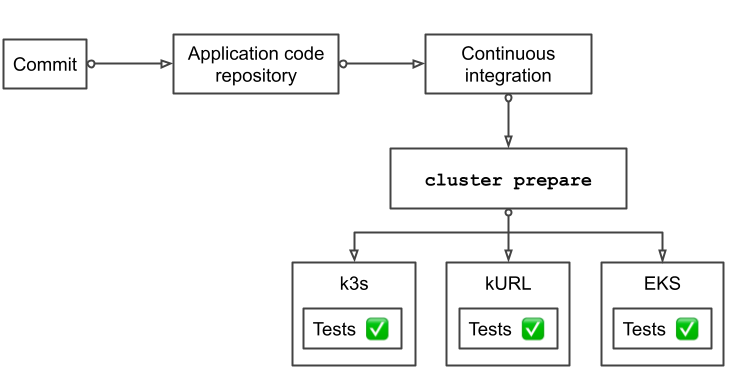 Commit

Application code repository

Continuous integration

cluster prepare

k3s

Tests ✅

kURL

Tests ✅

EKS

Tests ✅